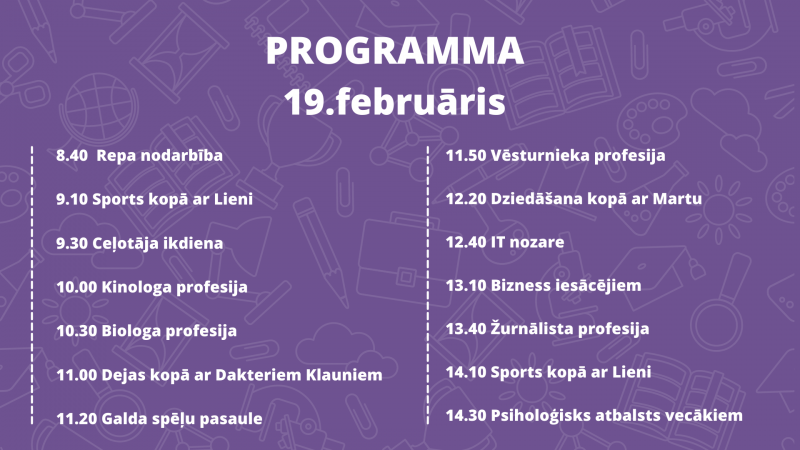 PROGRAMMA
19.februāris

8.40 Repa nodarbība

9.10 Sports kopā ar Lieni

9.30 Ceļotāja ikdiena

10.00 Kinologa profesija

10.30 Biologa profesija

11.00 Dejas kopā ar Dakteriem Klauniem

11.20 Galda spēļu pasaule

11.50 Vēsturnieka profesija

12.20 Dziedāšana kopā ar Martu

12.40 IT nozare

13.10 Bizness iesācējiem

13.40 Žurnālista profesija

14.10 Sports kopā ar Lieni

14.30 Psiholoģisks atbalsts vecākiem